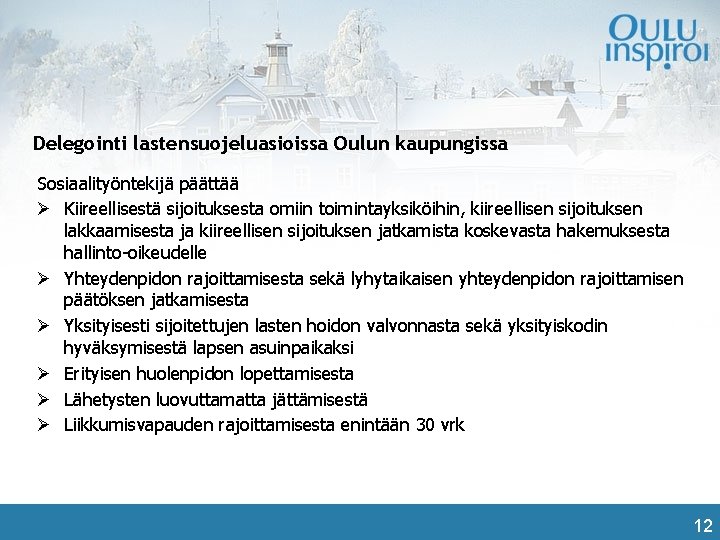 OULU inspiroi

Delegointi lastensuojeluasioissa Oulun kaupungissa

Sosiaalityöntekijä päättää

➢ Kiireellisestä sijoituksesta omiin toimintayksiköihin, kiireellisen sijoituksen lakkaamisesta ja kiireellisen sijoituksen jatkamista koskevasta hakemuksesta hallinto-oikeudelle

➢ Yhteydenpidon rajoittamisesta sekä lyhytaikaisen yhteydenpidon rajoittamisen päätöksen jatkamisesta

➢ Yksityisesti sijoitettujen lasten hoidon valvonnasta sekä yksityiskodin hyväksymisestä lapsen asuinpaikaksi

➢ Erityisen huolenpidon lopettamisesta

➢ Lähetysten luovuttamatta jättämisestä

➢ Liikkumisvapauden rajoittamisesta enintään 30 vrk

12